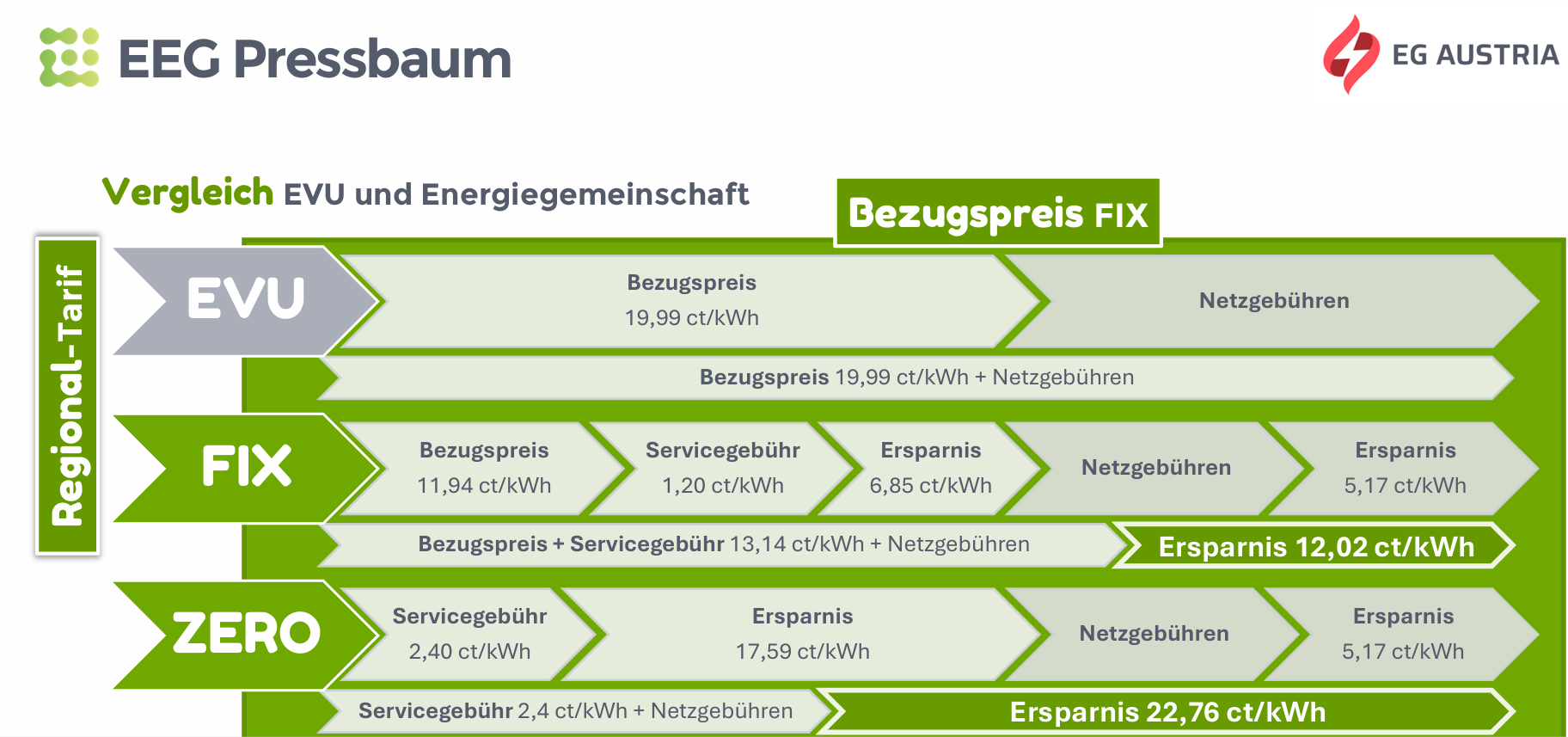 EEG Pressbaum

EG AUSTRIA

Vergleich EVU und Energiegemeinschaft

Bezugspreis FIX

Regional-Tarif

EVU

Bezugspreis
19,99 ct/kWh

Netzgebühren

Bezugspreis 19,99 ct/kWh + Netzgebühren

FIX

Bezugspreis
11,94 ct/kWh

Servicegebühr
1,20 ct/kWh

Ersparnis
6,85 ct/kWh

Netzgebühren

Ersparnis
5,17 ct/kWh

Bezugspreis + Servicegebühr 13,14 ct/kWh + Netzgebühren

Ersparnis 12,02 ct/kWh

ZERO

Servicegebühr
2,40 ct/kWh

Ersparnis
17,59 ct/kWh

Netzgebühren

Ersparnis
5,17 ct/kWh

Servicegebühr 2,4 ct/kWh + Netzgebühren

Ersparnis 22,76 ct/kWh